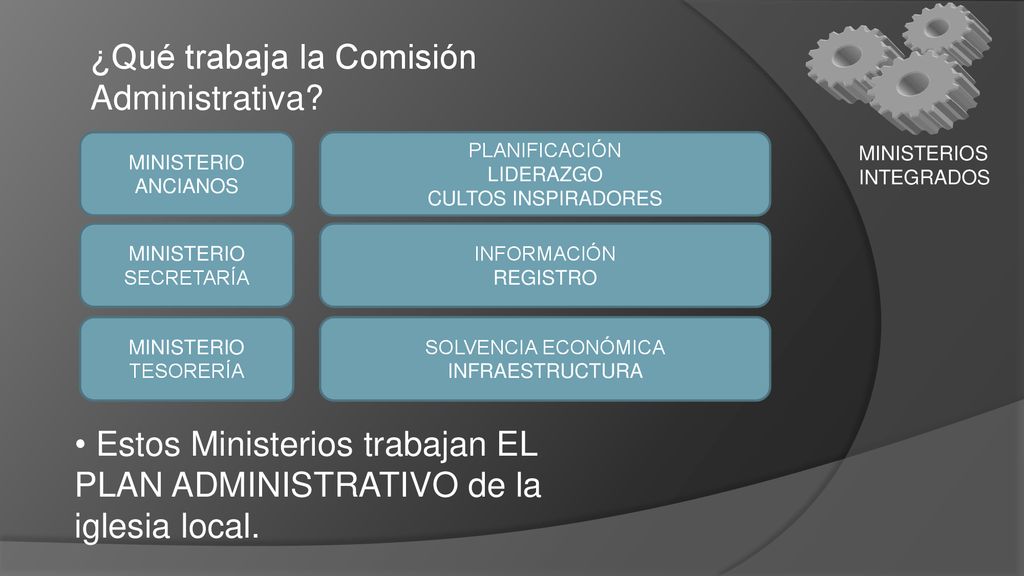 ¿Qué trabaja la Comisión Administrativa?

MINISTERIOS INTEGRADOS

MINISTERIO ANCIANOS

PLANIFICACIÓN
LIDERAZGO
CULTOS INSPIRADORES

MINISTERIO SECRETARÍA

INFORMACIÓN
REGISTRO

MINISTERIO TESORERÍA

SOLVENCIA ECONÓMICA
INFRAESTRUCTURA

• Estos Ministerios trabajan EL PLAN ADMINISTRATIVO de la iglesia local.